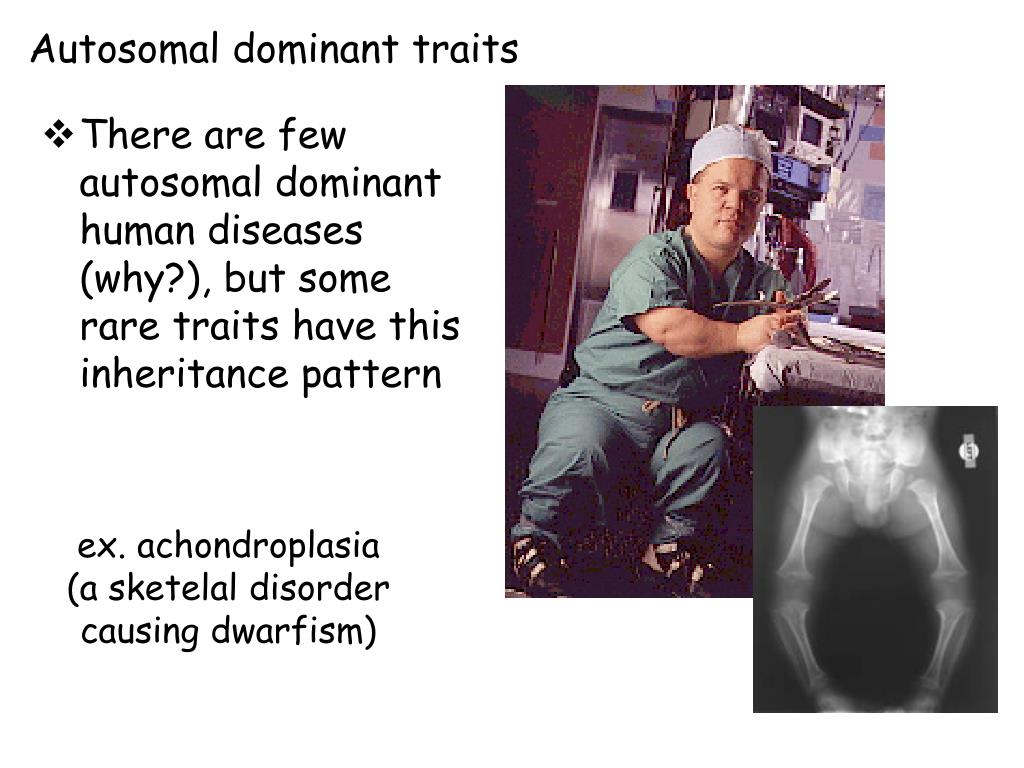 Autosomal dominant traits

❖ There are few autosomal dominant human diseases (why?), but some rare traits have this inheritance pattern

ex. achondroplasia
(a sketelal disorder
causing dwarfism)